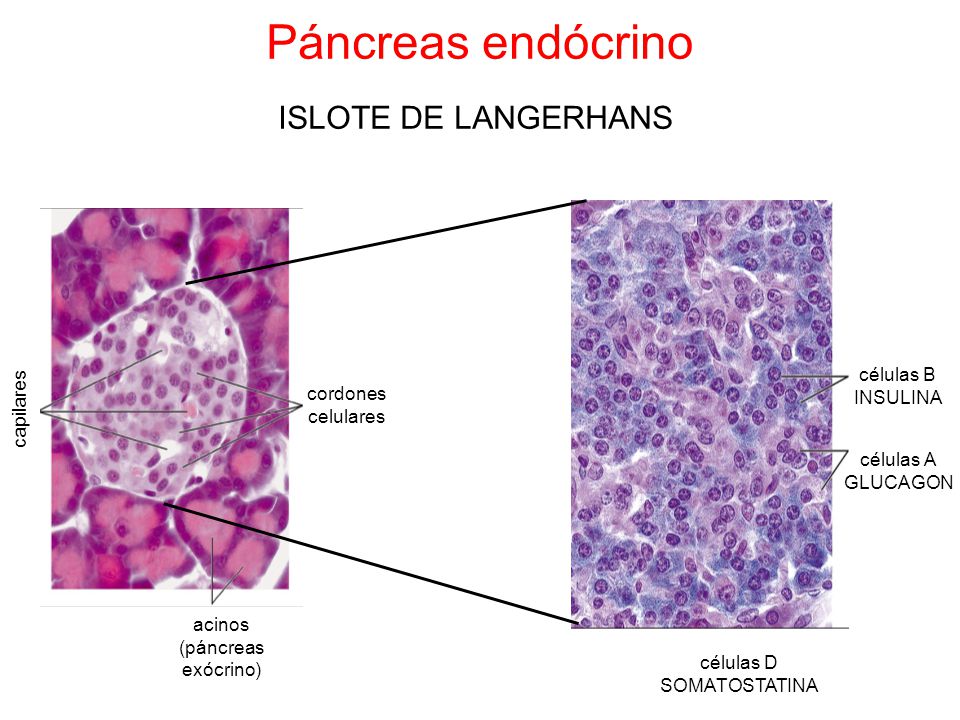 Páncreas endócrino

ISLOTE DE LANGERHANS

capilares

cordones celulares

acinos (páncreas exócrino)

células B INSULINA

células A GLUCAGON

células D SOMATOSTATINA